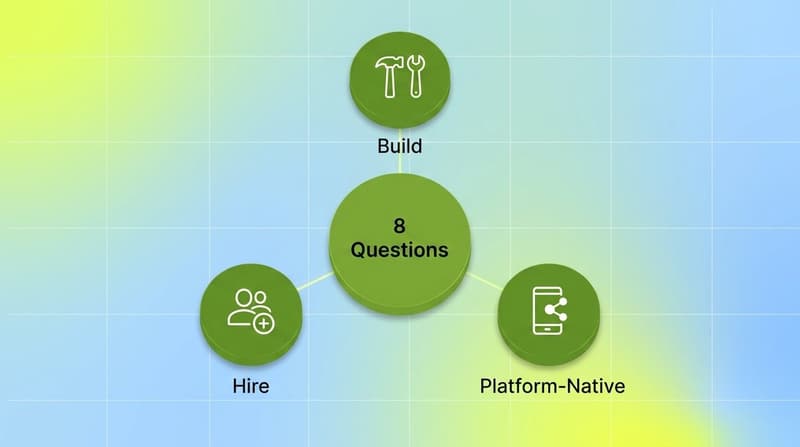 Build

8
Questions

Hire

Platform-Native